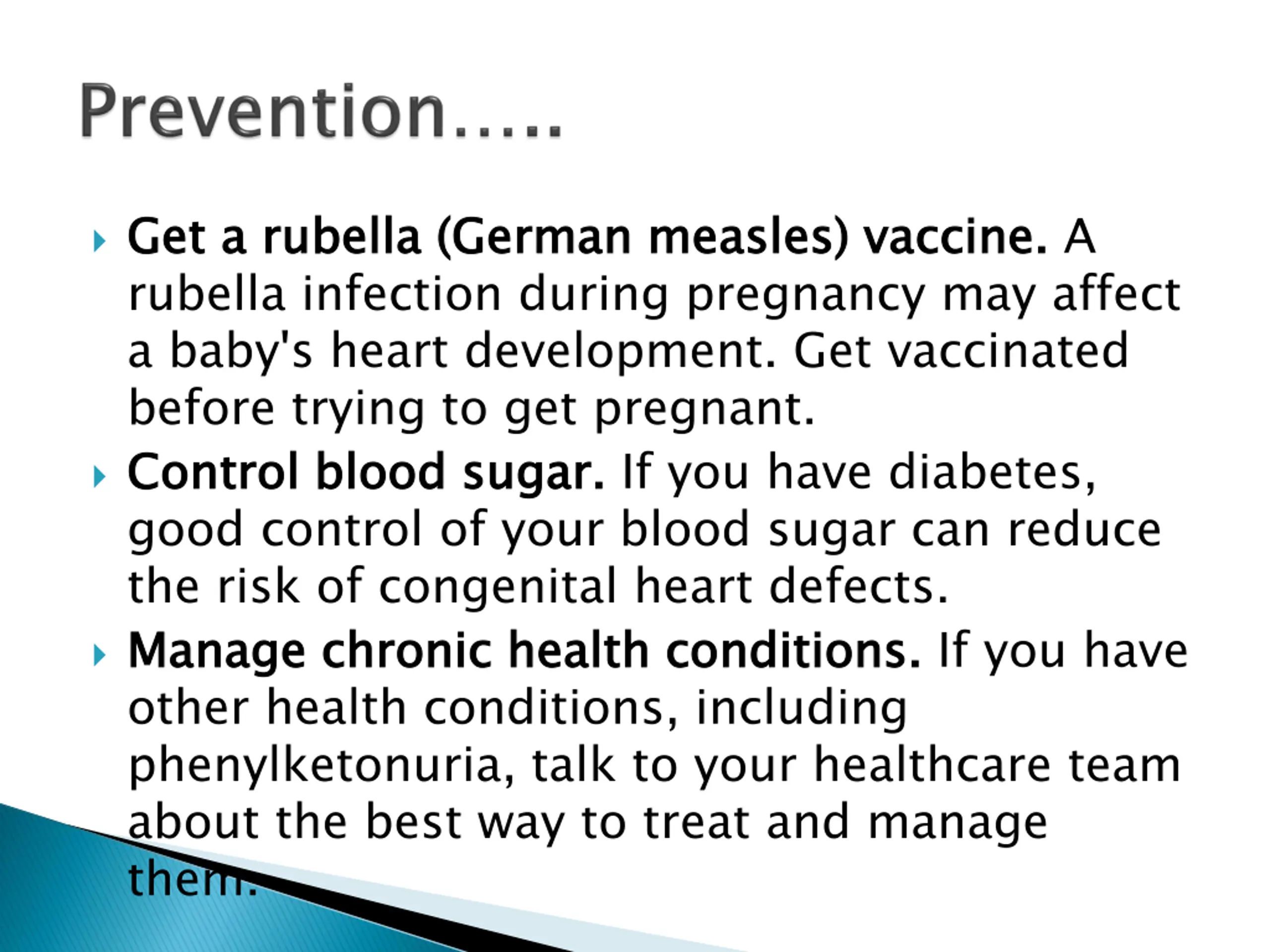 Prevention…..

Get a rubella (German measles) vaccine. A rubella infection during pregnancy may affect a baby's heart development. Get vaccinated before trying to get pregnant.

Control blood sugar. If you have diabetes, good control of your blood sugar can reduce the risk of congenital heart defects.

Manage chronic health conditions. If you have other health conditions, including phenylketonuria, talk to your healthcare team about the best way to treat and manage them.